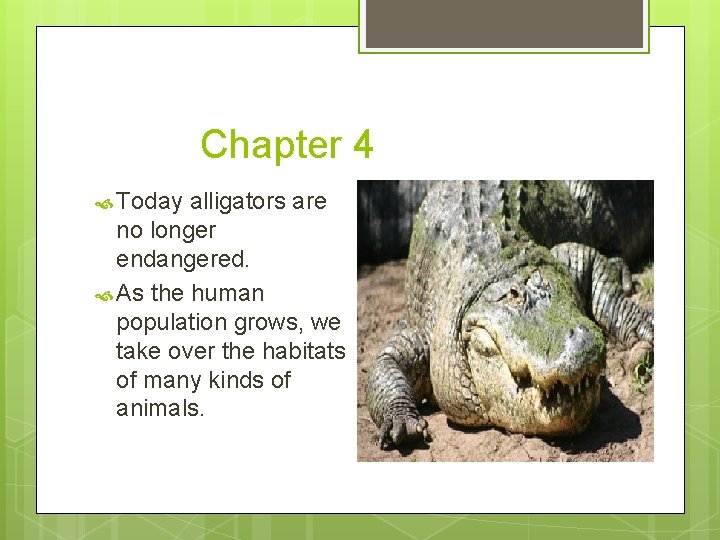 Chapter 4

Today alligators are no longer endangered.

As the human population grows, we take over the habitats of many kinds of animals.